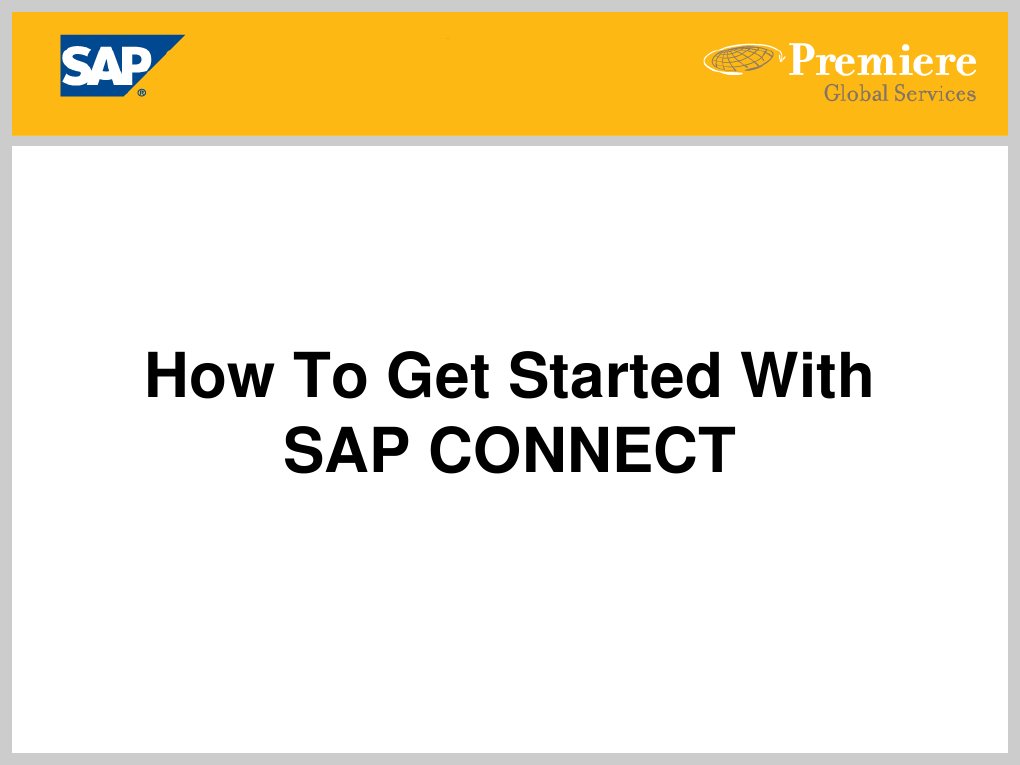 SAP®

Premiere
Global Services

How To Get Started With
SAP CONNECT